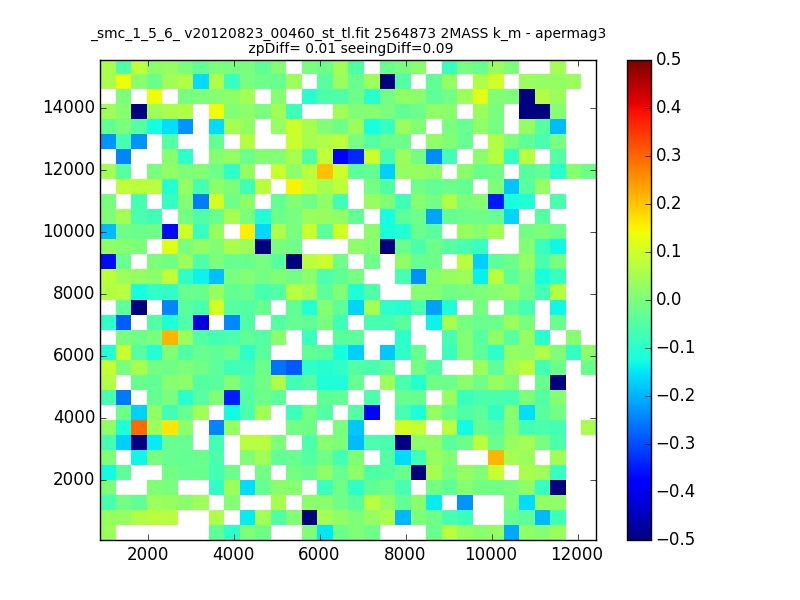 _smc_1_5_6_ v20120823_00460_st_tl.fit 2564873 2MASS k_m - apermag3
zpDiff= 0.01 seeingDiff=0.09

14000
12000
10000
8000
6000
4000
2000

2000 4000 6000 8000 10000 12000

0.5
0.4
0.3
0.2
0.1
0.0
−0.1
−0.2
−0.3
−0.4
−0.5